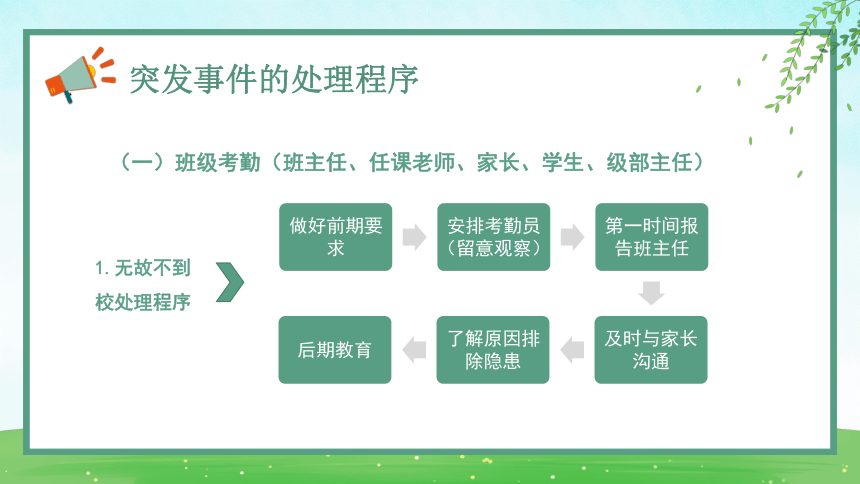 突发事件的处理程序

（一）班级考勤（班主任、任课老师、家长、学生、级部主任）

1. 无故不到校处理程序

做好前期要求

安排考勤员（留意观察）

第一时间报告班主任

及时与家长沟通

了解原因排除隐患

后期教育